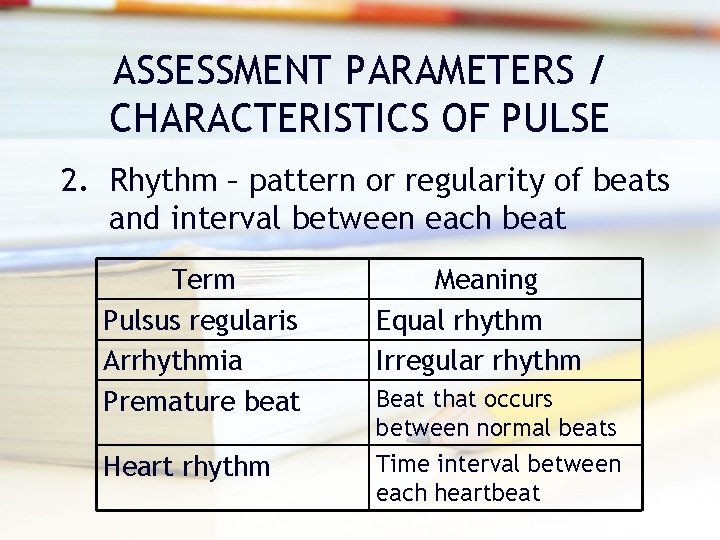 ASSESSMENT PARAMETERS / CHARACTERISTICS OF PULSE

2. Rhythm – pattern or regularity of beats and interval between each beat

| Term | Meaning |
|---|---|
| Pulsus regularis | Equal rhythm |
| Arrhythmia | Irregular rhythm |
| Premature beat | Beat that occurs between normal beats |
| Heart rhythm | Time interval between each heartbeat |